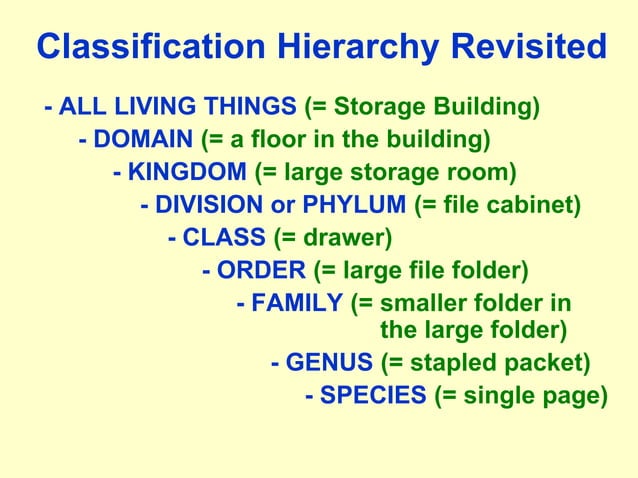 Classification Hierarchy Revisited

- ALL LIVING THINGS (= Storage Building)
- DOMAIN (= a floor in the building)
- KINGDOM (= large storage room)
- DIVISION or PHYLUM (= file cabinet)
- CLASS (= drawer)
- ORDER (= large file folder)
- FAMILY (= smaller folder in the large folder)
- GENUS (= stapled packet)
- SPECIES (= single page)